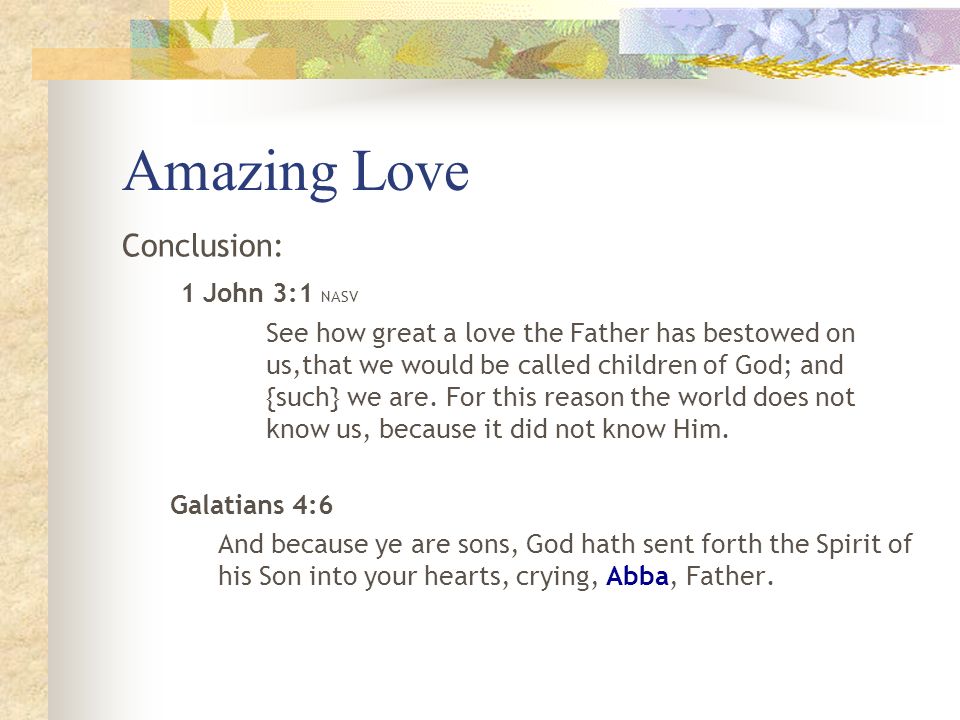 Amazing Love

Conclusion:

1 John 3:1 NASV

See how great a love the Father has bestowed on us,that we would be called children of God; and {such} we are. For this reason the world does not know us, because it did not know Him.

Galatians 4:6

And because ye are sons, God hath sent forth the Spirit of his Son into your hearts, crying, Abba, Father.